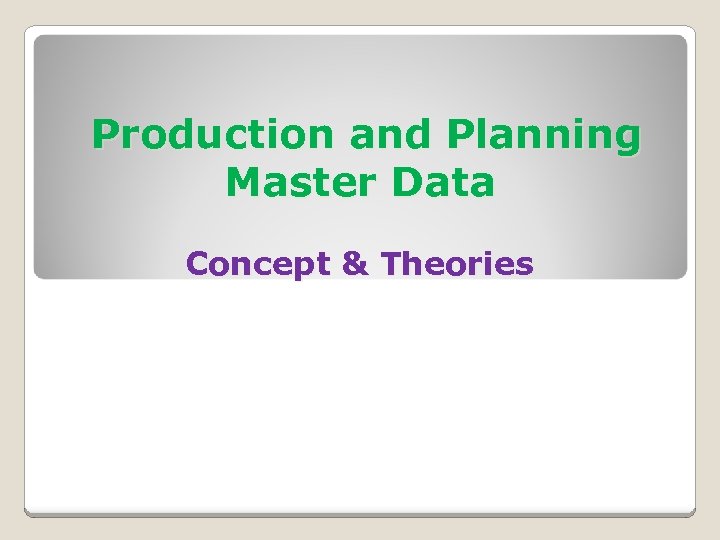 Production and Planning Master Data

Concept & Theories